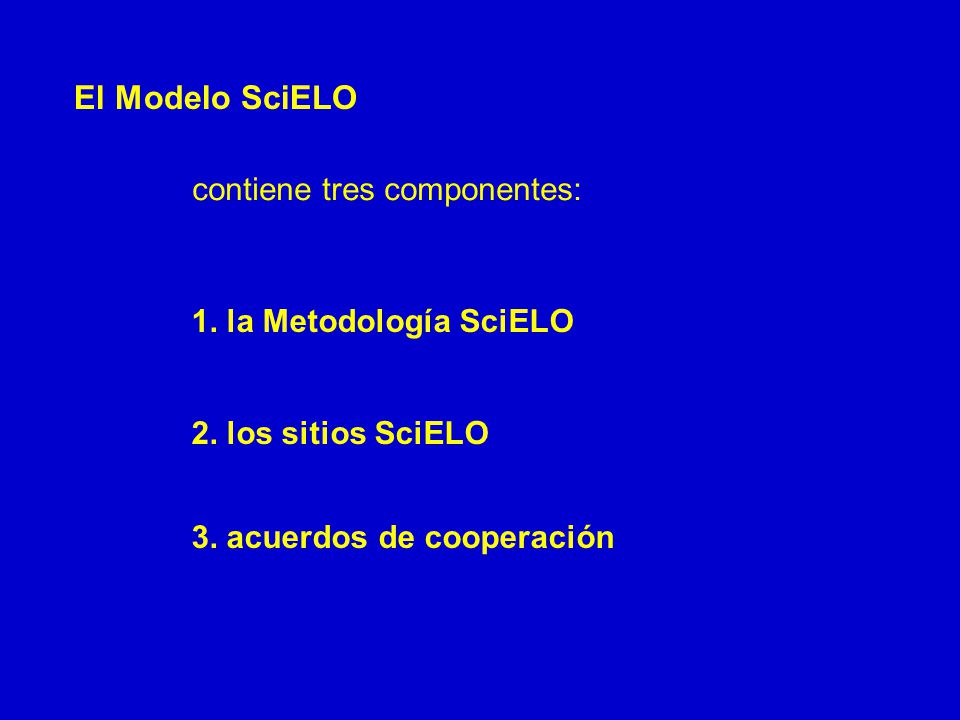 El Modelo SciELO

contiene tres componentes:

1. la Metodología SciELO

2. los sitios SciELO

3. acuerdos de cooperación